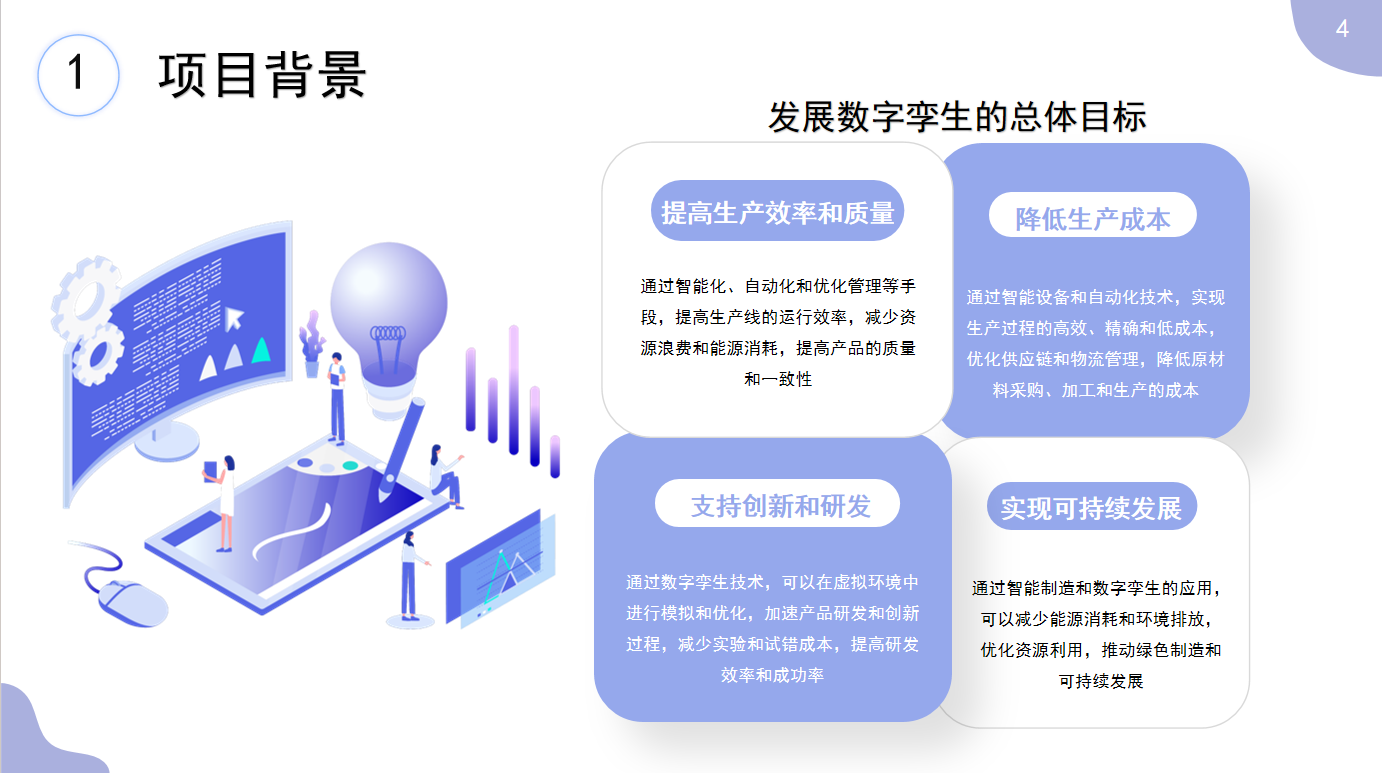 4

1 项目背景

发展数字孪生的总体目标

提高生产效率和质量

通过智能化、自动化和优化管理等手段，提高生产线的运行效率，减少资源浪费和能源消耗，提高产品的质量和一致性

降低生产成本

通过智能设备和自动化技术，实现生产过程的高效、精确和低成本，优化供应链和物流管理，降低原材料采购、加工和生产的成本

支持创新和研发

通过数字孪生技术，可以在虚拟环境中进行模拟和优化，加速产品研发和创新过程，减少实验和试错成本，提高研发效率和成功率

实现可持续发展

通过智能制造和数字孪生的应用，可以减少能源消耗和环境排放，优化资源利用，推动绿色制造和可持续发展